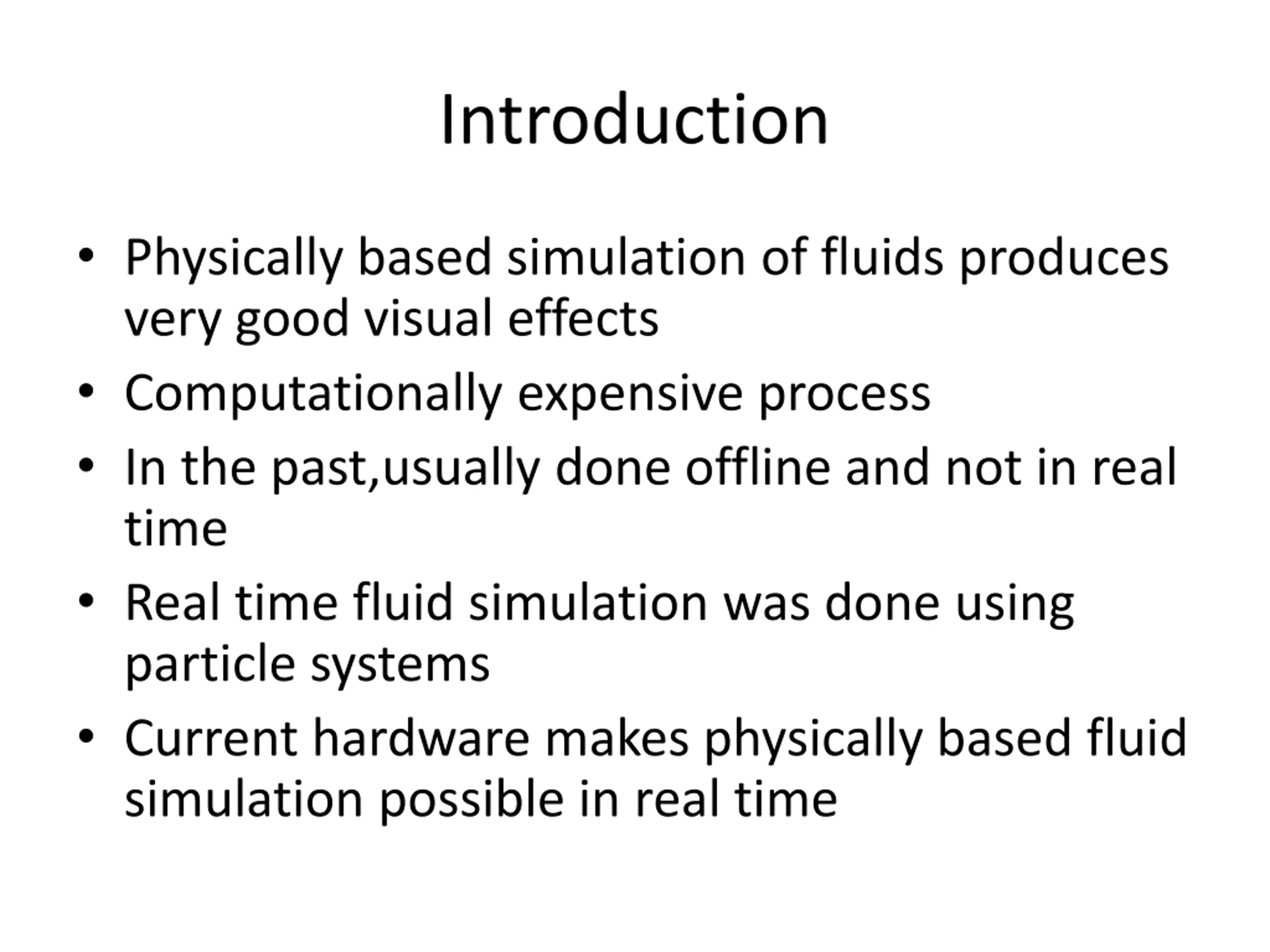 Introduction

• Physically based simulation of fluids produces very good visual effects
• Computationally expensive process
• In the past,usually done offline and not in real time
• Real time fluid simulation was done using particle systems
• Current hardware makes physically based fluid simulation possible in real time